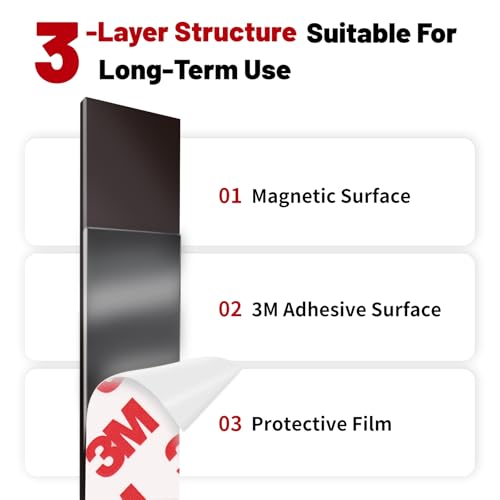 3-Layer Structure Suitable For Long-Term Use

01 Magnetic Surface

02 3M Adhesive Surface

03 Protective Film

3M